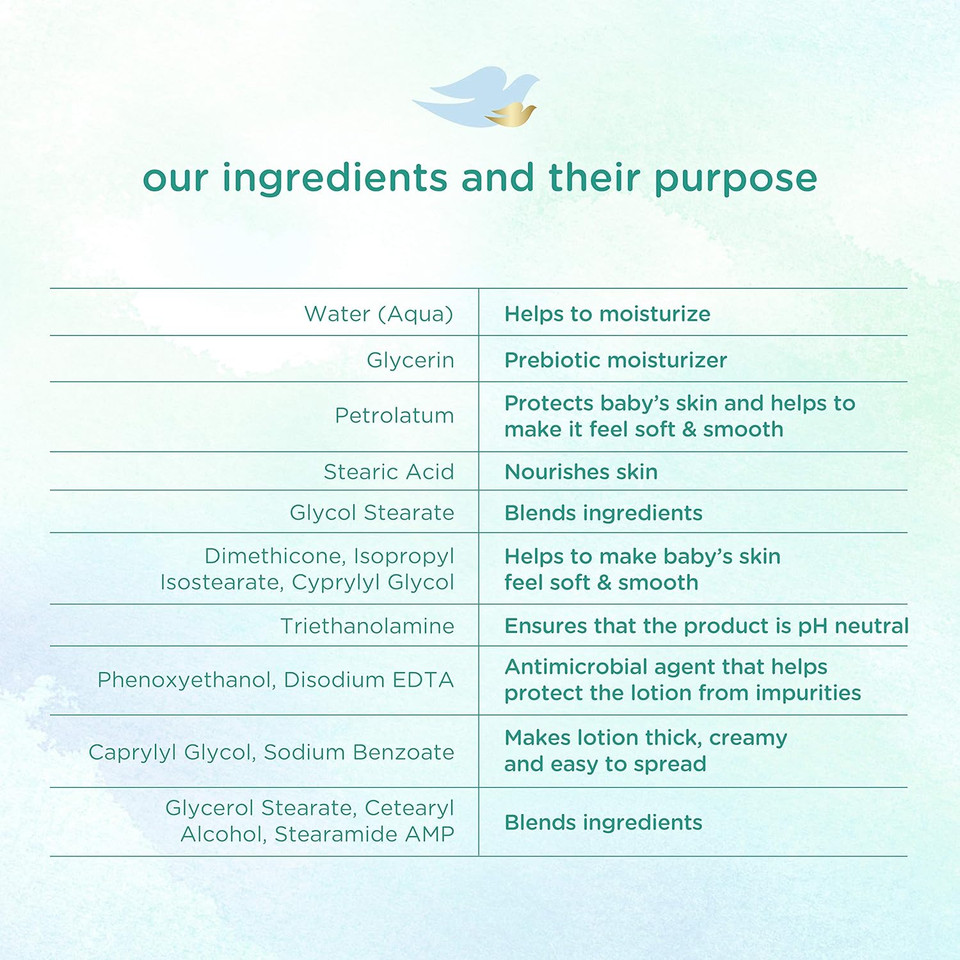 our ingredients and their purpose

| | |
|---|---|
| Water (Aqua) | Helps to moisturize |
| Glycerin | Prebiotic moisturizer |
| Petrolatum | Protects baby's skin and helps to make it feel soft & smooth |
| Stearic Acid | Nourishes skin |
| Glycol Stearate | Blends ingredients |
| Dimethicone, Isopropyl Isostearate, Cyprylyl Glycol | Helps to make baby's skin feel soft & smooth |
| Triethanolamine | Ensures that the product is pH neutral |
| Phenoxyethanol, Disodium EDTA | Antimicrobial agent that helps protect the lotion from impurities |
| Caprylyl Glycol, Sodium Benzoate | Makes lotion thick, creamy and easy to spread |
| Glycerol Stearate, Cetearyl Alcohol, Stearamide AMP | Blends ingredients |